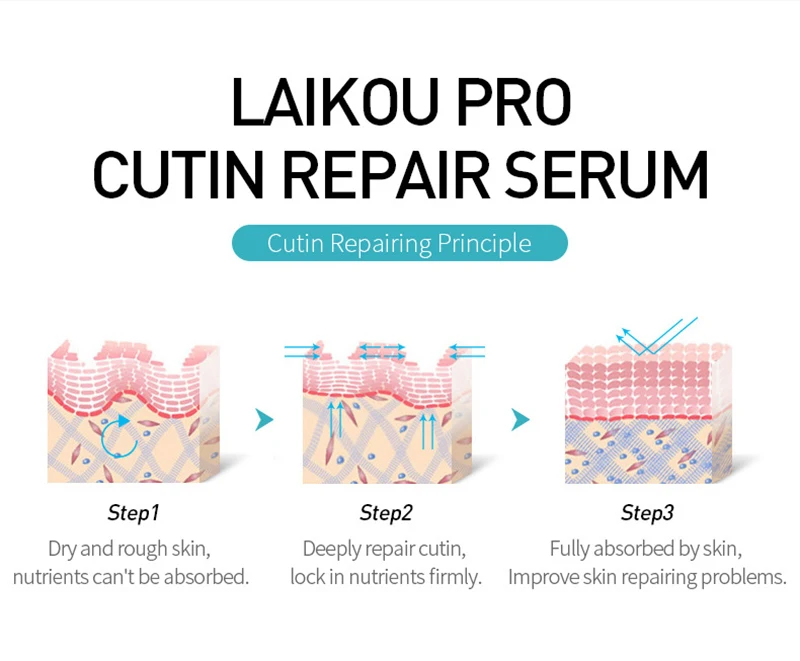 LAIKOU PRO
CUTIN REPAIR SERUM

Cutin Repairing Principle

Step1
Dry and rough skin, nutrients can't be absorbed.

Step2
Deeply repair cutin, lock in nutrients firmly.

Step3
Fully absorbed by skin, Improve skin repairing problems.